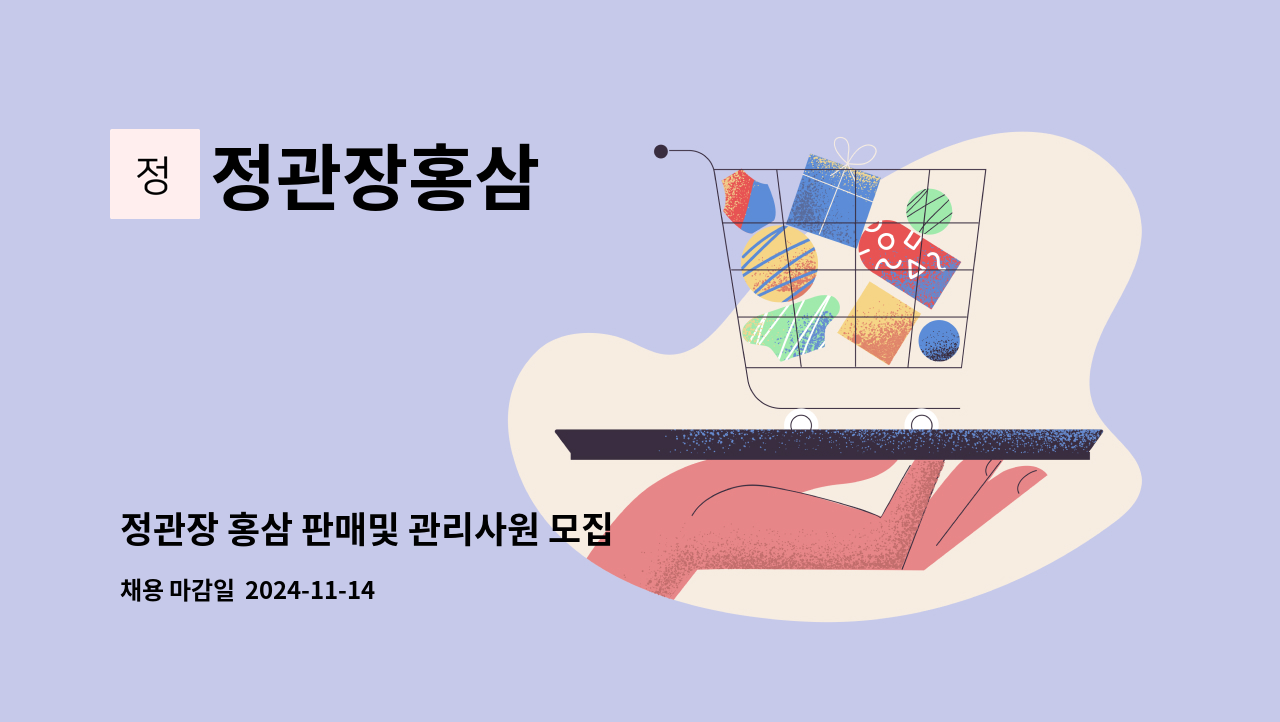 정 정관장홍삼

정관장 홍삼 판매및 관리사원 모집

채용 마감일 2024-11-14